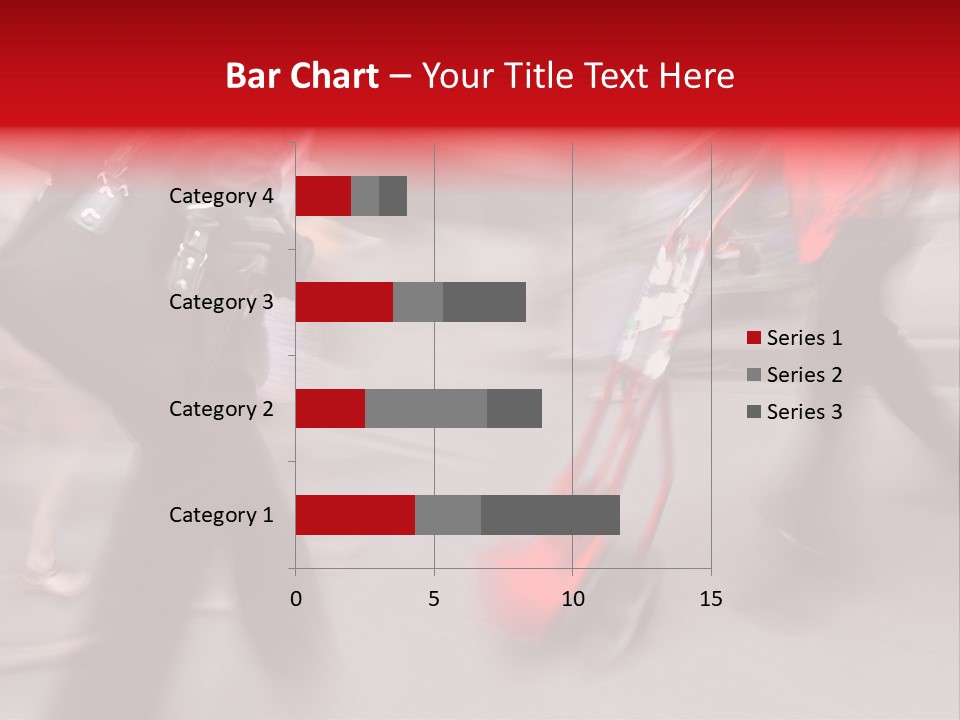 Bar Chart – Your Title Text Here

Category 4
Category 3
Category 2
Category 1

0
5
10
15

Series 1
Series 2
Series 3